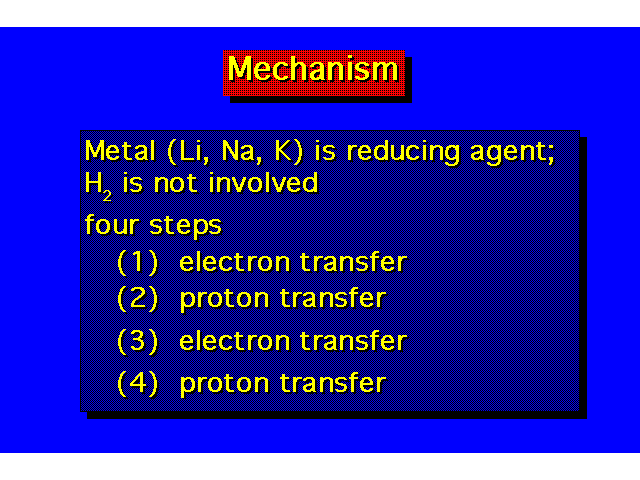 Mechanism

Metal (Li, Na, K) is reducing agent; $H_2$ is not involved

four steps

(1) electron transfer

(2) proton transfer

(3) electron transfer

(4) proton transfer